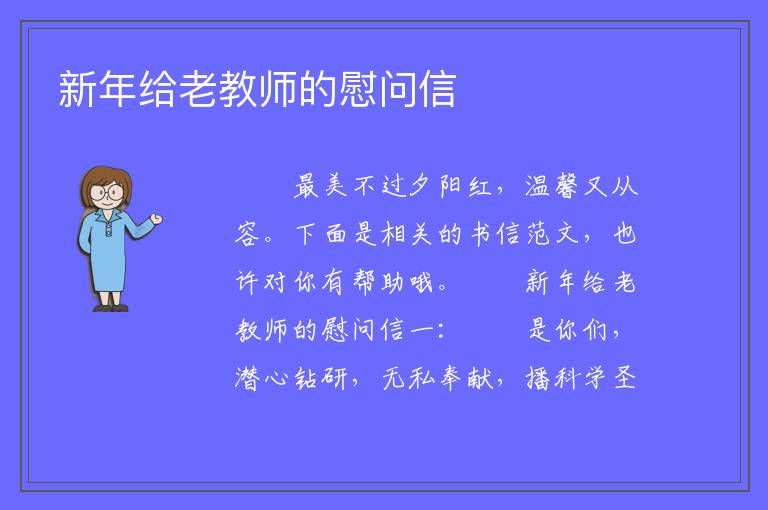 新年给老教师的慰问信

最美不过夕阳红，温馨又从容。下面是相关的书信范文，也许对你有帮助哦。 新年给老教师的慰问信一： 是你们，潜心钻研，无私奉献，播科学圣